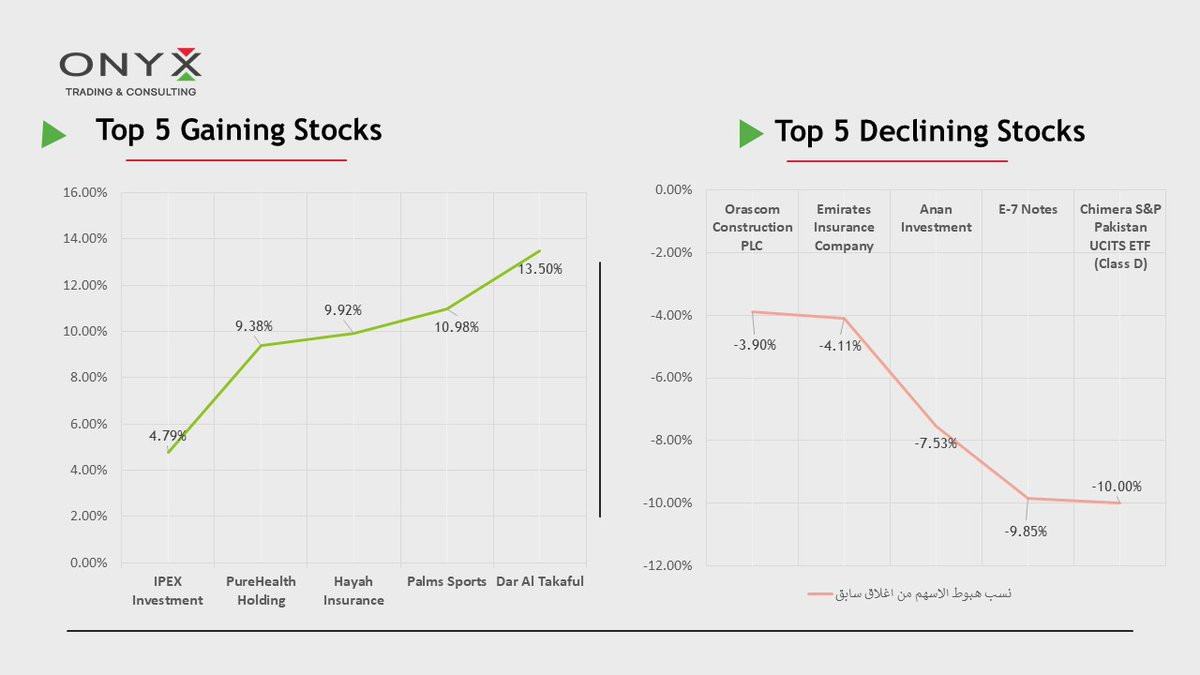 ONYX
TRADING & CONSULTING

Top 5 Gaining Stocks

16.00%
14.00%
12.00%
10.00%
8.00%
6.00%
4.00%
2.00%
0.00%

4.79%
9.38%
9.92%
10.98%
13.50%

IPEX Investment
PureHealth Holding
Hayah Insurance
Palms Sports
Dar Al Takaful

Top 5 Declining Stocks

0.00%
-2.00%
-4.00%
-6.00%
-8.00%
-10.00%
-12.00%

Orascom Construction PLC
Emirates Insurance Company
Anan Investment
E-7 Notes
Chimera S&P Pakistan UCITS ETF (Class D)

-3.90%
-4.11%
-7.53%
-9.85%
-10.00%

نسب هبوط الاسهم من اغلاق سابق